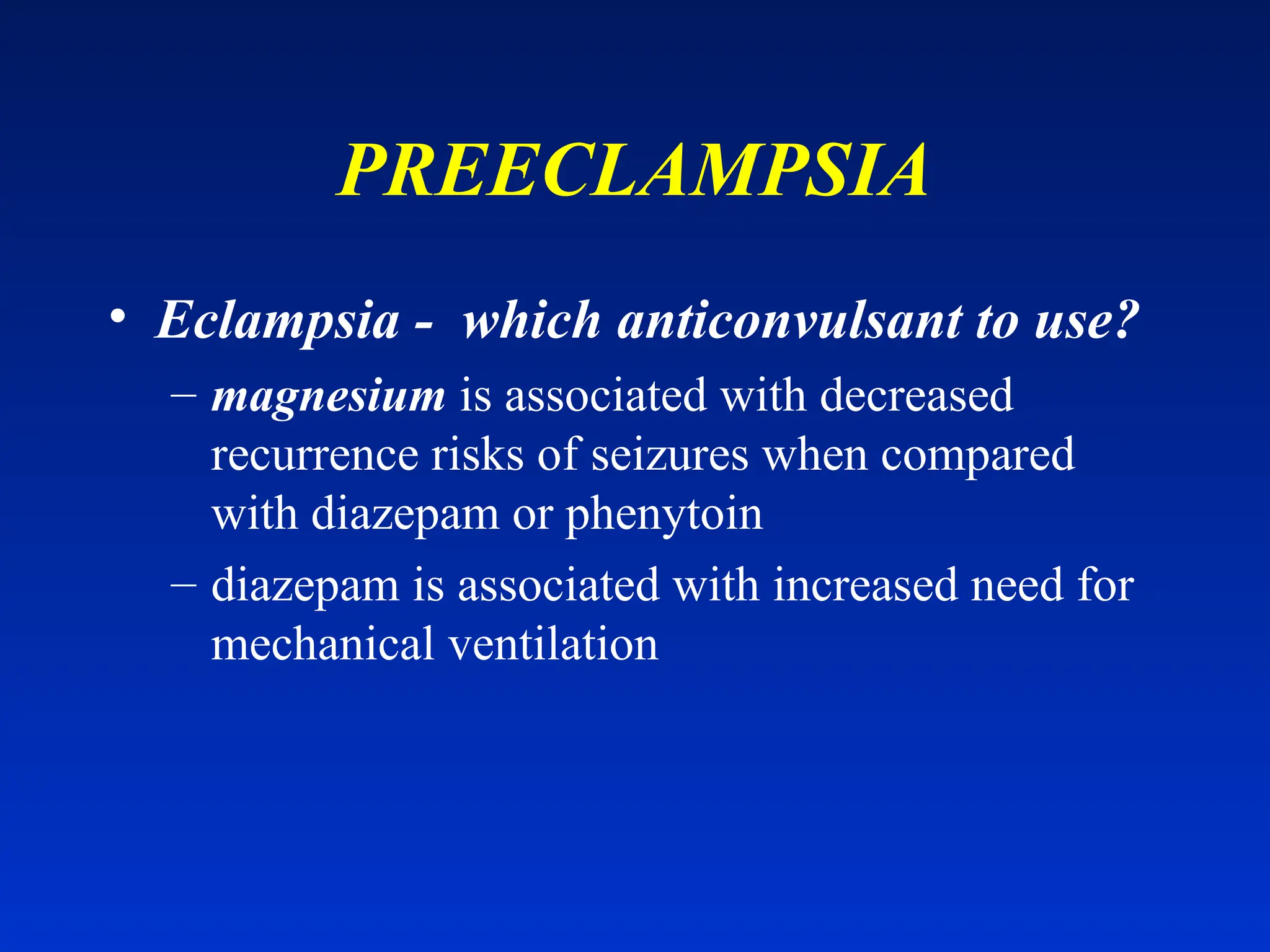 PREECLAMPSIA

• Eclampsia - which anticonvulsant to use?

– magnesium is associated with decreased recurrence risks of seizures when compared with diazepam or phenytoin

– diazepam is associated with increased need for mechanical ventilation